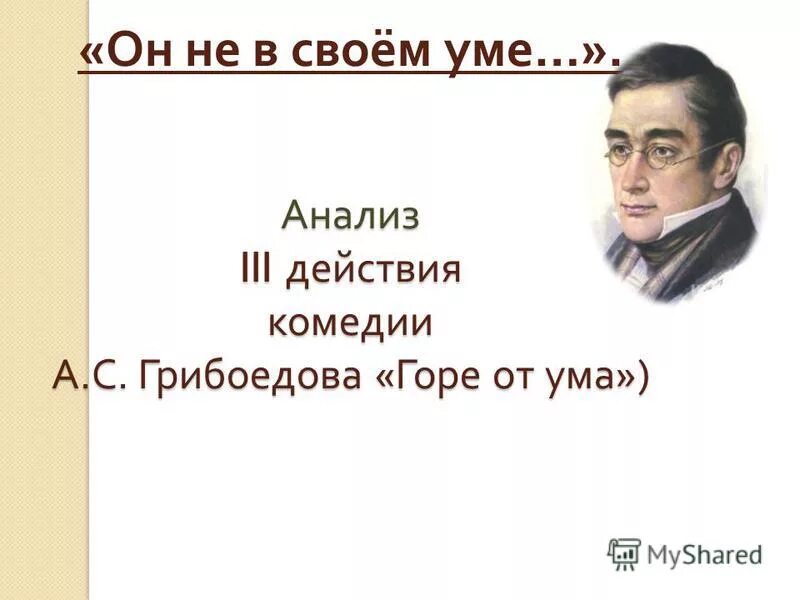 «Он не в своём уме…».

Анализ
III действия
комедии
А.С. Грибоедова «Горе от ума»)

MyShared